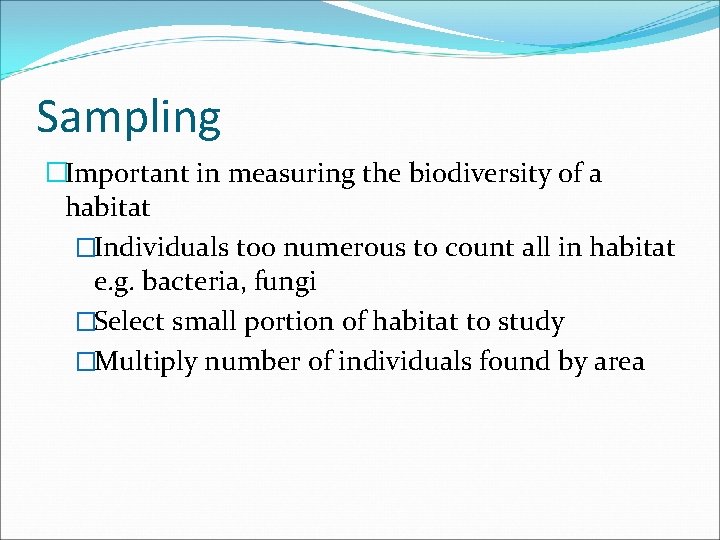 Sampling

□Important in measuring the biodiversity of a habitat

□Individuals too numerous to count all in habitat e.g. bacteria, fungi

□Select small portion of habitat to study

□Multiply number of individuals found by area